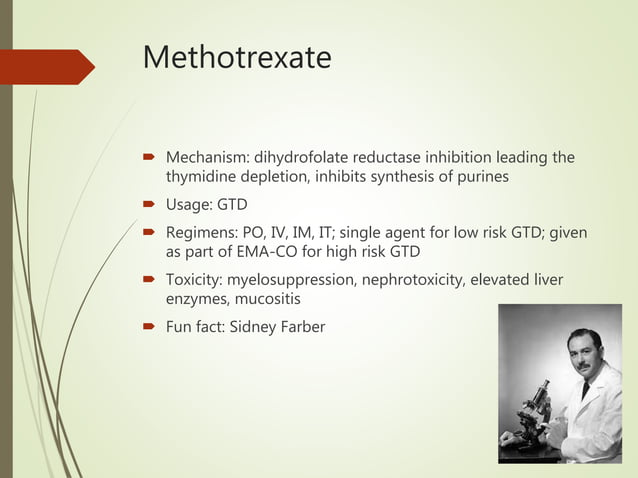 Methotrexate

Mechanism: dihydrofolate reductase inhibition leading the thymidine depletion, inhibits synthesis of purines

Usage: GTD

Regimens: PO, IV, IM, IT; single agent for low risk GTD; given as part of EMA-CO for high risk GTD

Toxicity: myelosuppression, nephrotoxicity, elevated liver enzymes, mucositis

Fun fact: Sidney Farber